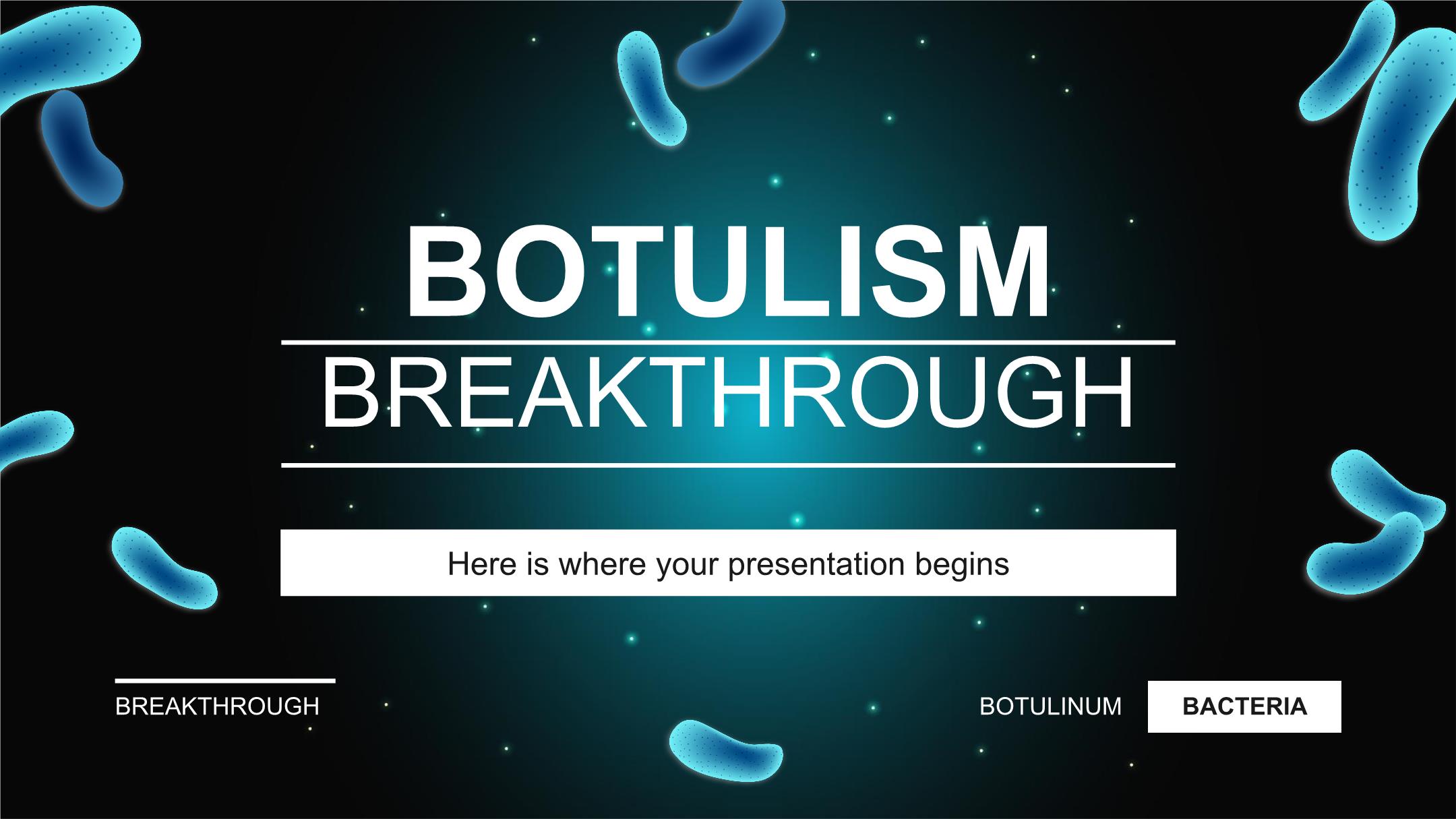 BOTULISM
BREAKTHROUGH

Here is where your presentation begins

BREAKTHROUGH

BOTULINUM BACTERIA